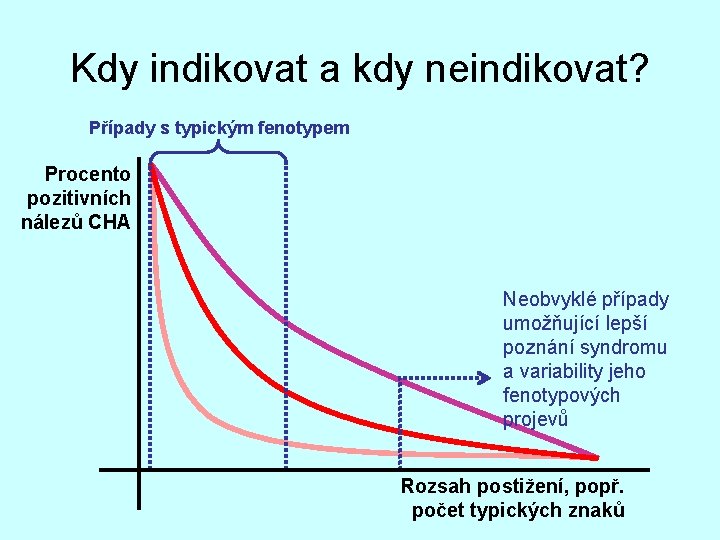 Kdy indikovat a kdy neindikovat?

Případy s typickým fenotypem

Procento pozitivních nálezů CHA

Neobvyklé případy umožňující lepší poznání syndromu a variability jeho fenotypových projevů

Rozsah postižení, popř. počet typických znaků